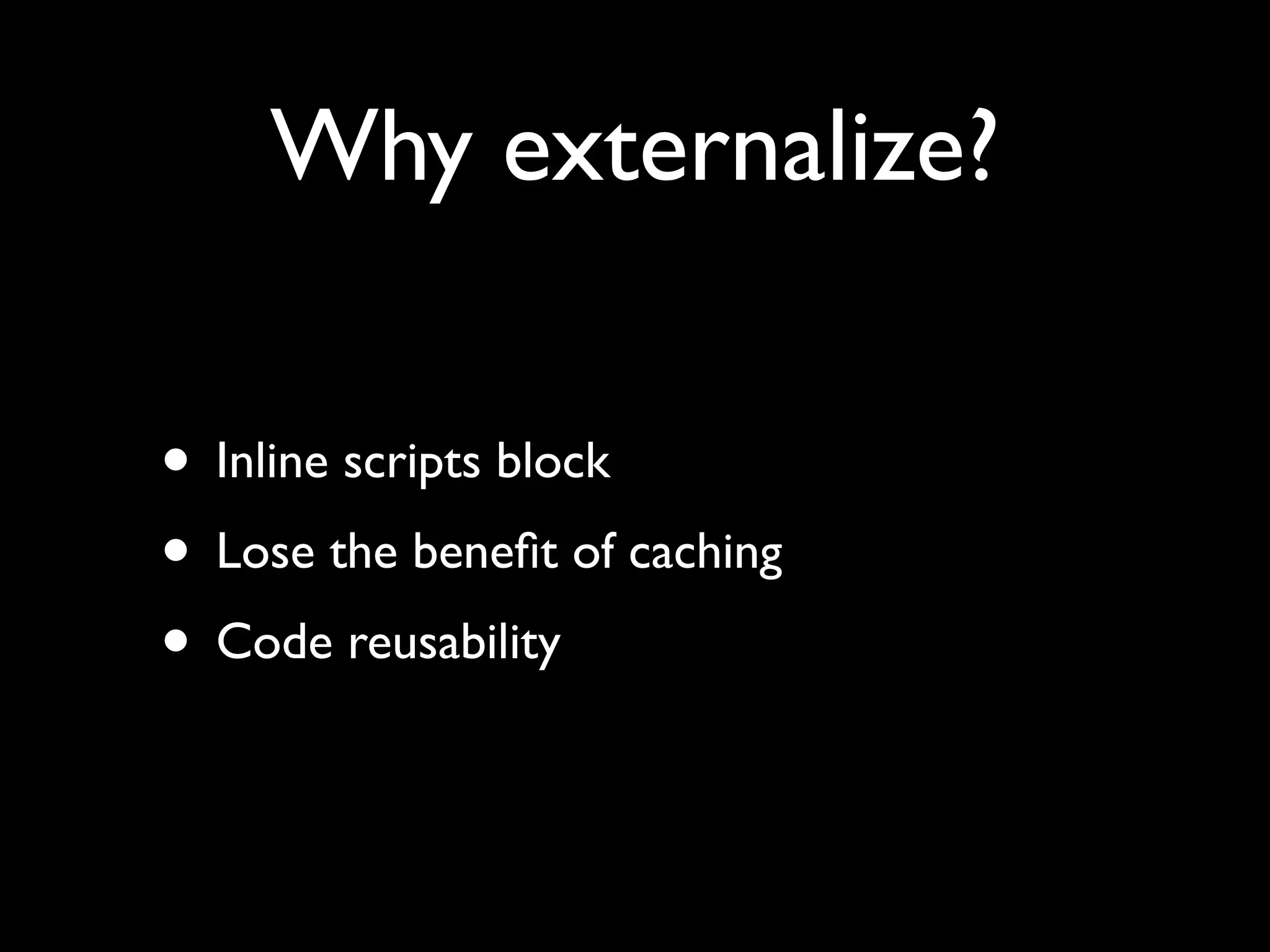 Why externalize?

• Inline scripts block
• Lose the benefit of caching
• Code reusability